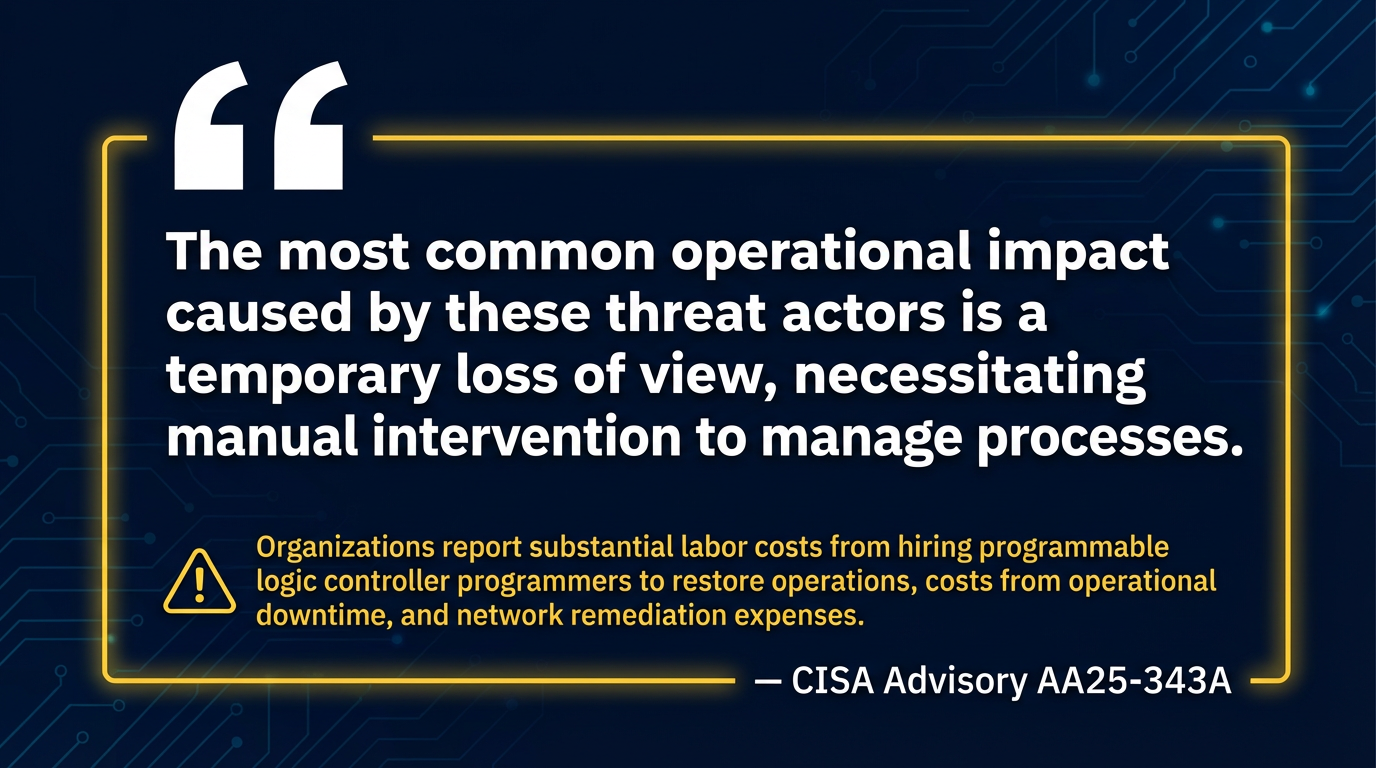 “

The most common operational impact caused by these threat actors is a temporary loss of view, necessitating manual intervention to manage processes.

Organizations report substantial labor costs from hiring programmable logic controller programmers to restore operations, costs from operational downtime, and network remediation expenses.

— CISA Advisory AA25-343A